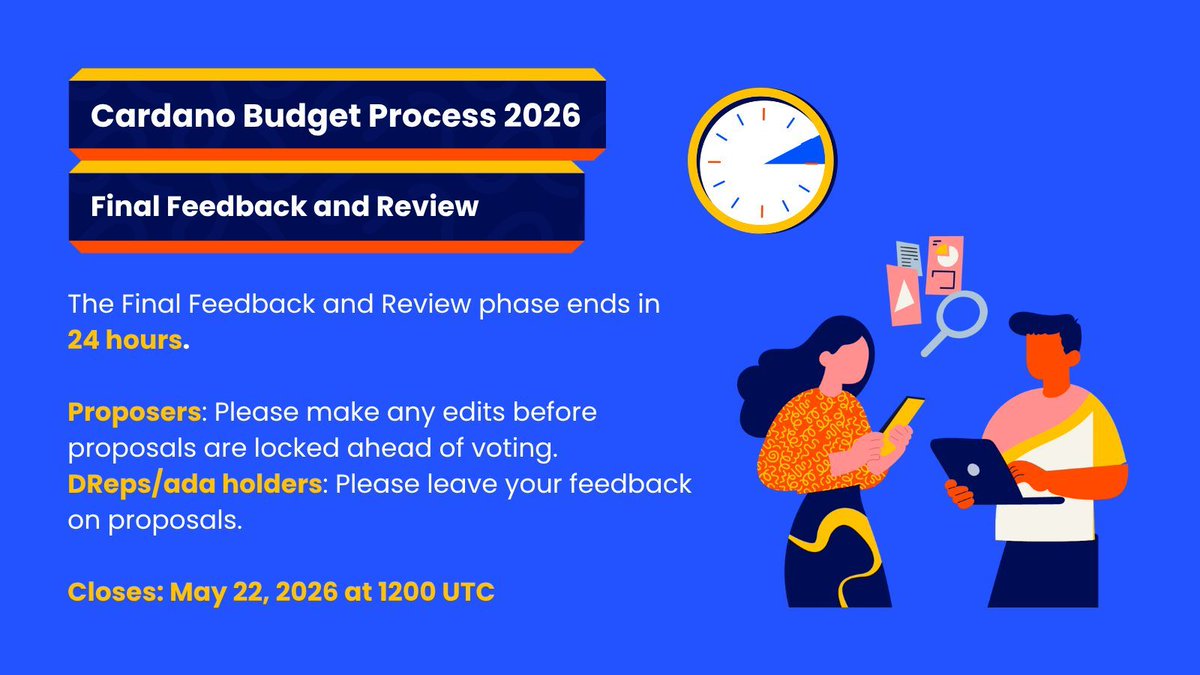 Cardano Budget Process 2026

Final Feedback and Review

The Final Feedback and Review phase ends in 24 hours.

Proposers: Please make any edits before proposals are locked ahead of voting.
DReps/ada holders: Please leave your feedback on proposals.

Closes: May 22, 2026 at 1200 UTC